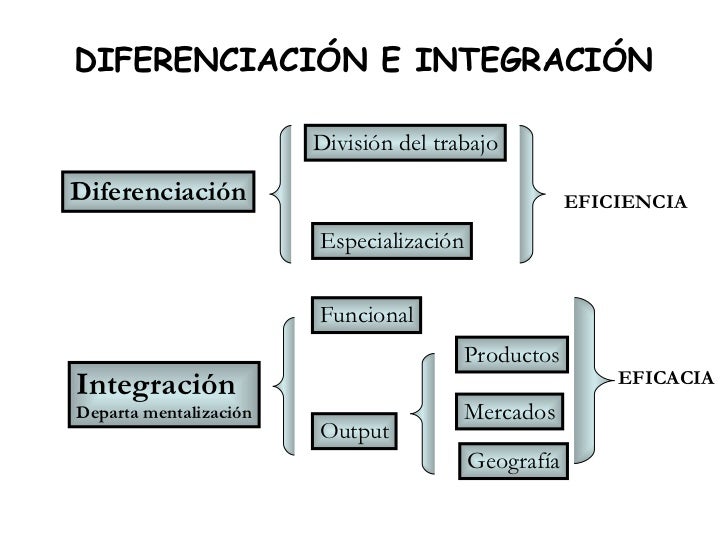 DIFERENCIACIÓN E INTEGRACIÓN

Diferenciación

División del trabajo

Especialización

EFICIENCIA

Integración
Departa mentalización

Funcional

Output

Productos

Mercados

Geografía

EFICACIA